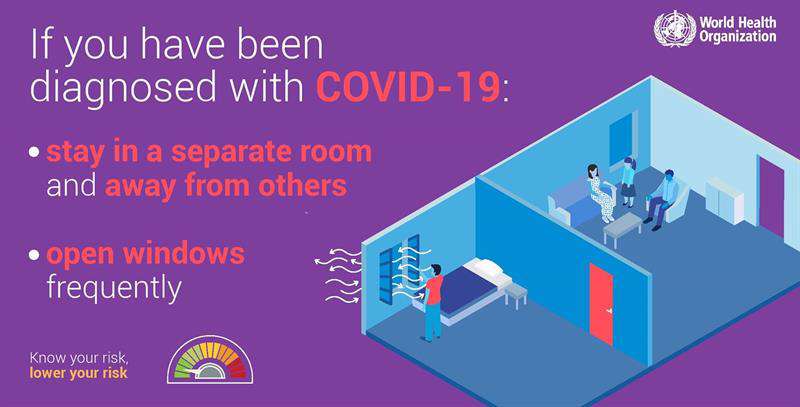 World Health Organization

If you have been diagnosed with COVID-19:

• stay in a separate room and away from others

• open windows frequently

Know your risk, lower your risk